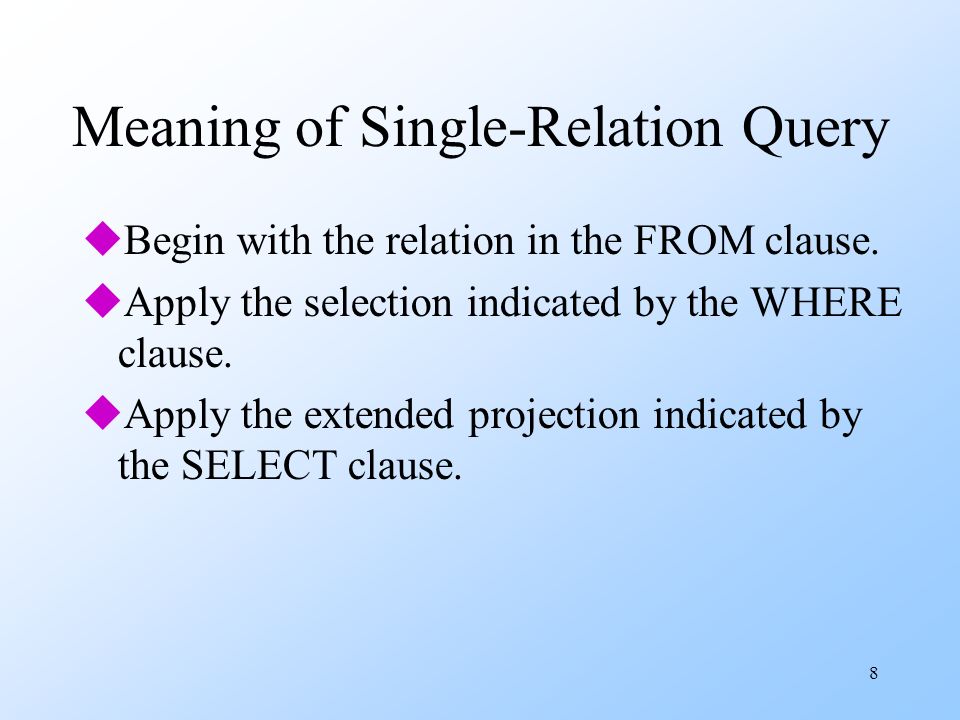 Meaning of Single-Relation Query

◆Begin with the relation in the FROM clause.

◆Apply the selection indicated by the WHERE clause.

◆Apply the extended projection indicated by the SELECT clause.

8